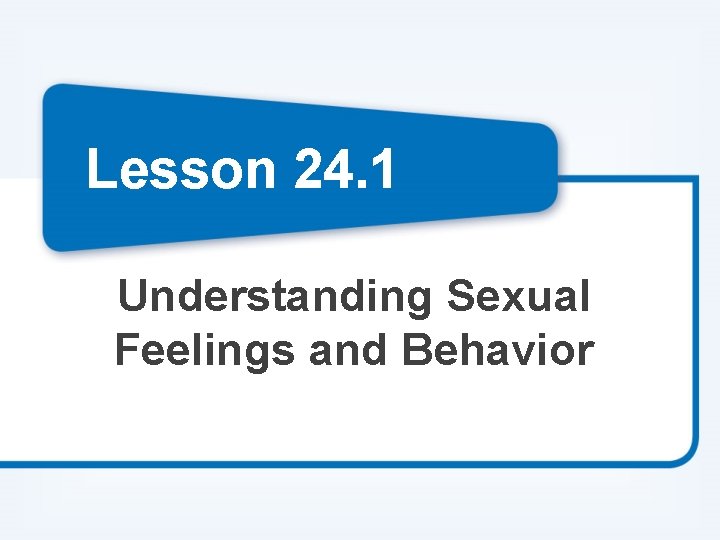 Lesson 24.1

Understanding Sexual Feelings and Behavior